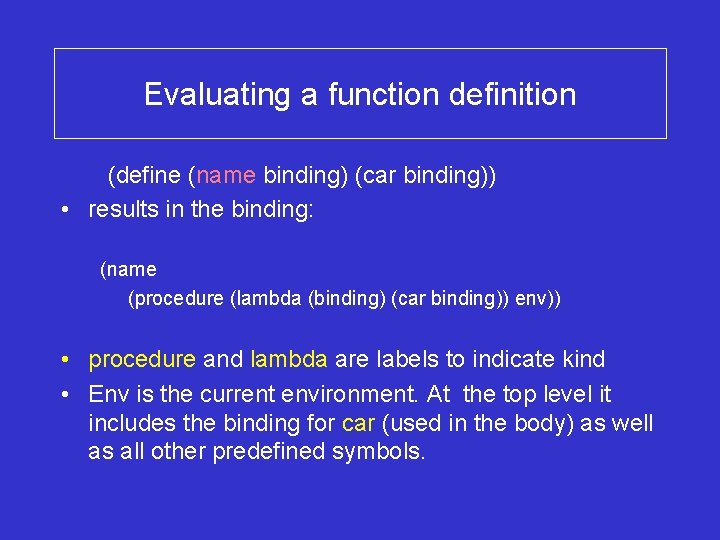 Evaluating a function definition

(define (name binding) (car binding))

• results in the binding:

(name
(procedure (lambda (binding) (car binding)) env))

• procedure and lambda are labels to indicate kind

• Env is the current environment. At the top level it includes the binding for car (used in the body) as well as all other predefined symbols.